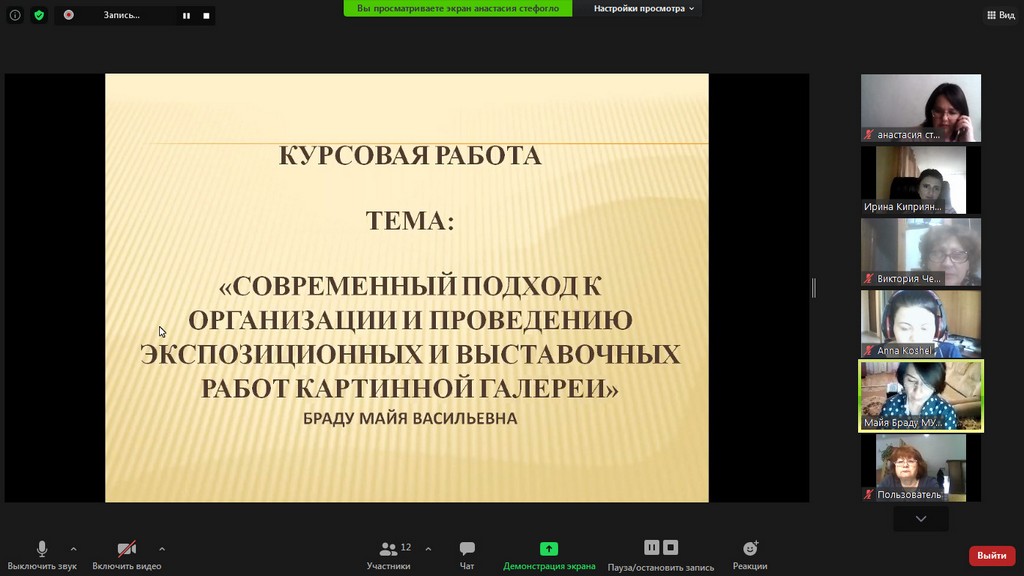 Запись...

Вы просматриваете экран анастасия стефогло

Настройки просмотра

Вид

КУРСОВАЯ РАБОТА

ТЕМА:

«СОВРЕМЕННЫЙ ПОДХОД К ОРГАНИЗАЦИИ И ПРОВЕДЕНИЮ ЭКСПОЗИЦИОННЫХ И ВЫСТАВОЧНЫХ РАБОТ КАРТИННОЙ ГАЛЕРЕИ»

БРАДУ МАЙЯ ВАСИЛЬЕВНА

анастасия ст...

Ирина Киприян...

Виктория Че...

Anna Koshel

Майя Браду МУ...

Пользователь

Выключить звук

Включить видео

12

Участники

Чат

Демонстрация экрана

Пауза/остановить запись

Реакции

Выйти